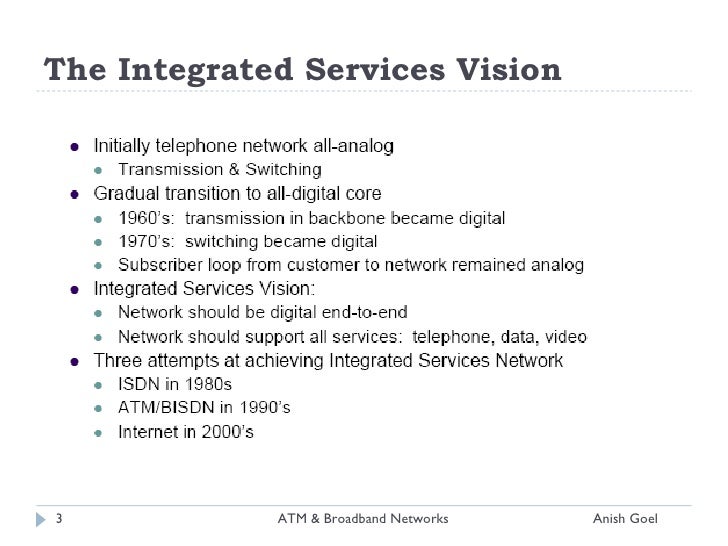 The Integrated Services Vision

- Initially telephone network all-analog
  - Transmission & Switching
- Gradual transition to all-digital core
  - 1960's: transmission in backbone became digital
  - 1970's: switching became digital
  - Subscriber loop from customer to network remained analog
- Integrated Services Vision:
  - Network should be digital end-to-end
  - Network should support all services: telephone, data, video
- Three attempts at achieving Integrated Services Network
  - ISDN in 1980s
  - ATM/BISDN in 1990's
  - Internet in 2000's

3 ATM & Broadband Networks Anish Goel